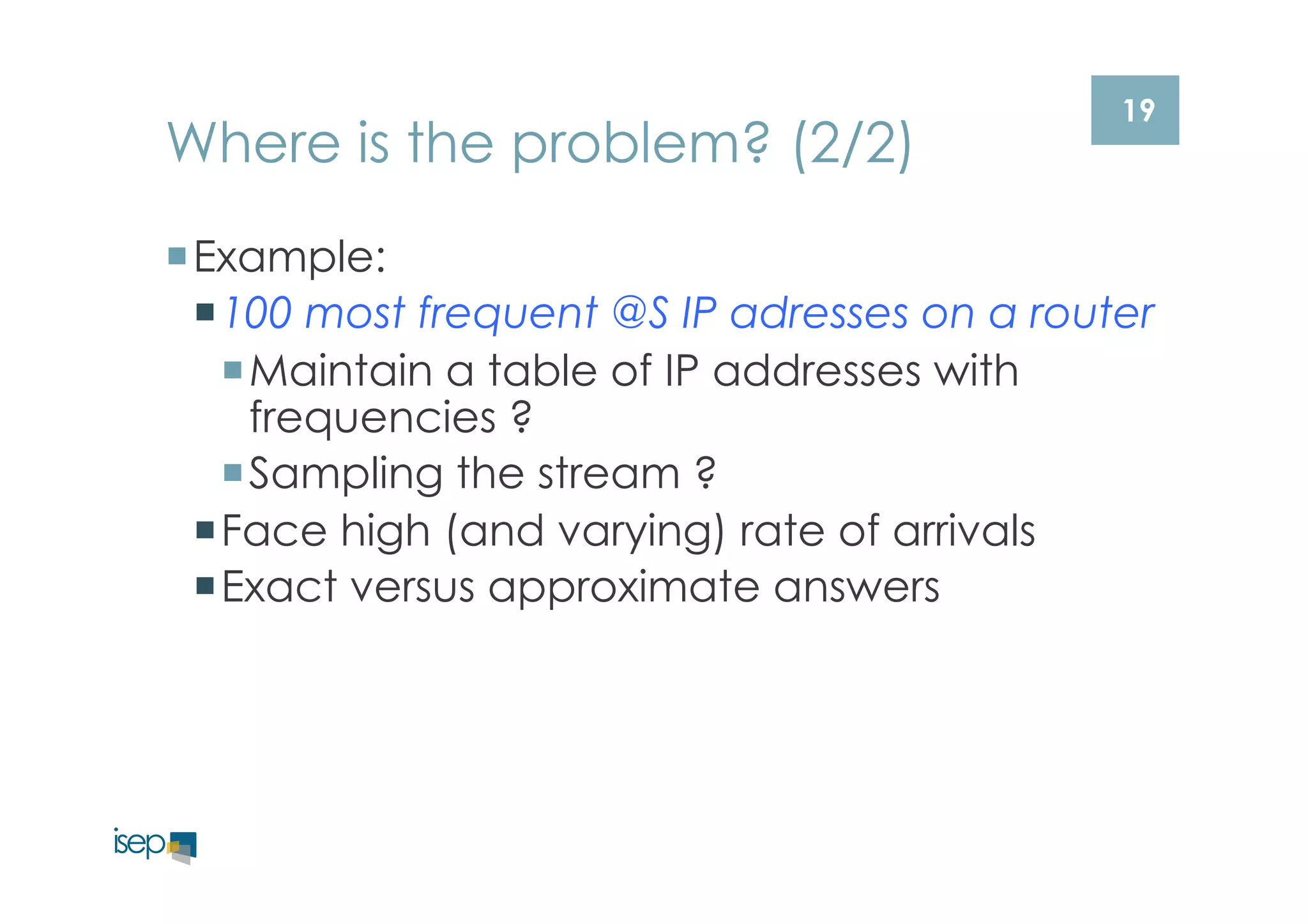 19

Where is the problem? (2/2)

Example:
100 most frequent @S IP adresses on a router
Maintain a table of IP addresses with frequencies ?
Sampling the stream ?
Face high (and varying) rate of arrivals
Exact versus approximate answers

isep